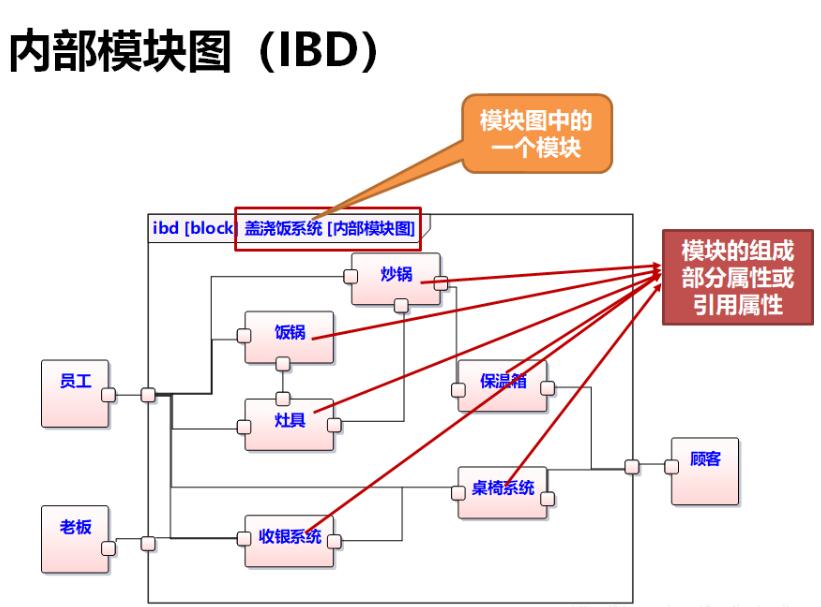 内部模块图（IBD）

模块图中的一个模块

ibd [block] 盖浇饭系统 [内部模块图]

模块的组成部分属性或引用属性

炒锅

饭锅

员工

保温箱

灶具

顾客

桌椅系统

老板

收银系统